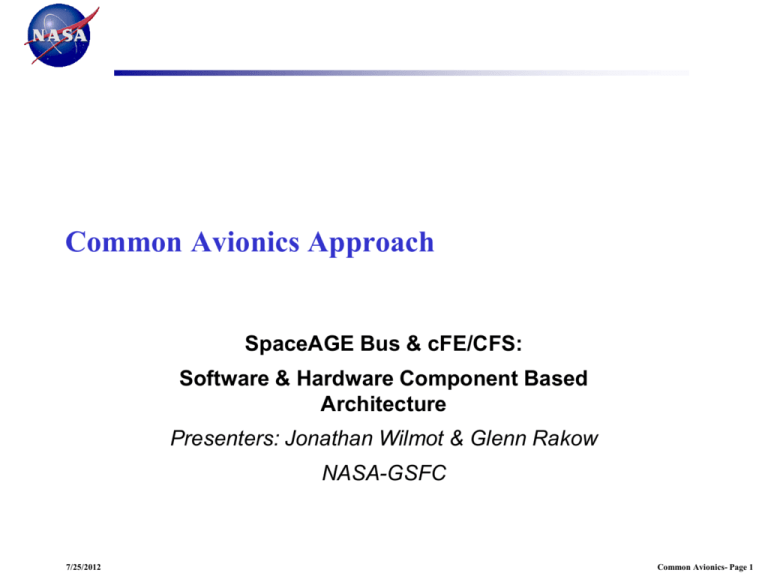 NASA

Common Avionics Approach

SpaceAGE Bus & cFE/CFS:

Software & Hardware Component Based Architecture

Presenters: Jonathan Wilmot & Glenn Rakow

NASA-GSFC

7/25/2012

Common Avionics- Page 1